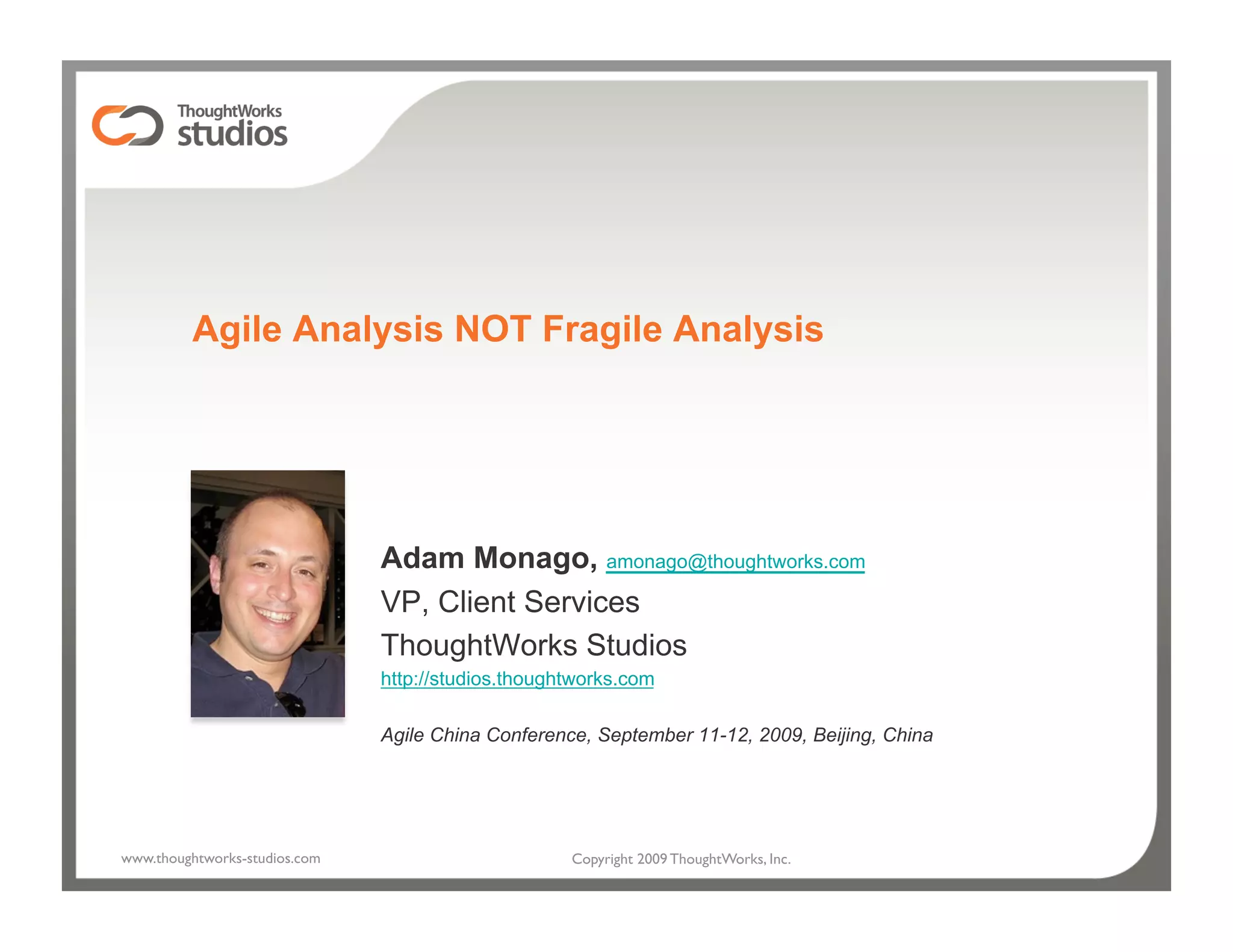 ThoughtWorks studios

Agile Analysis NOT Fragile Analysis

Adam Monago, amonago@thoughtworks.com
VP, Client Services
ThoughtWorks Studios
http://studios.thoughtworks.com

Agile China Conference, September 11-12, 2009, Beijing, China

www.thoughtworks-studios.com

Copyright 2009 ThoughtWorks, Inc.